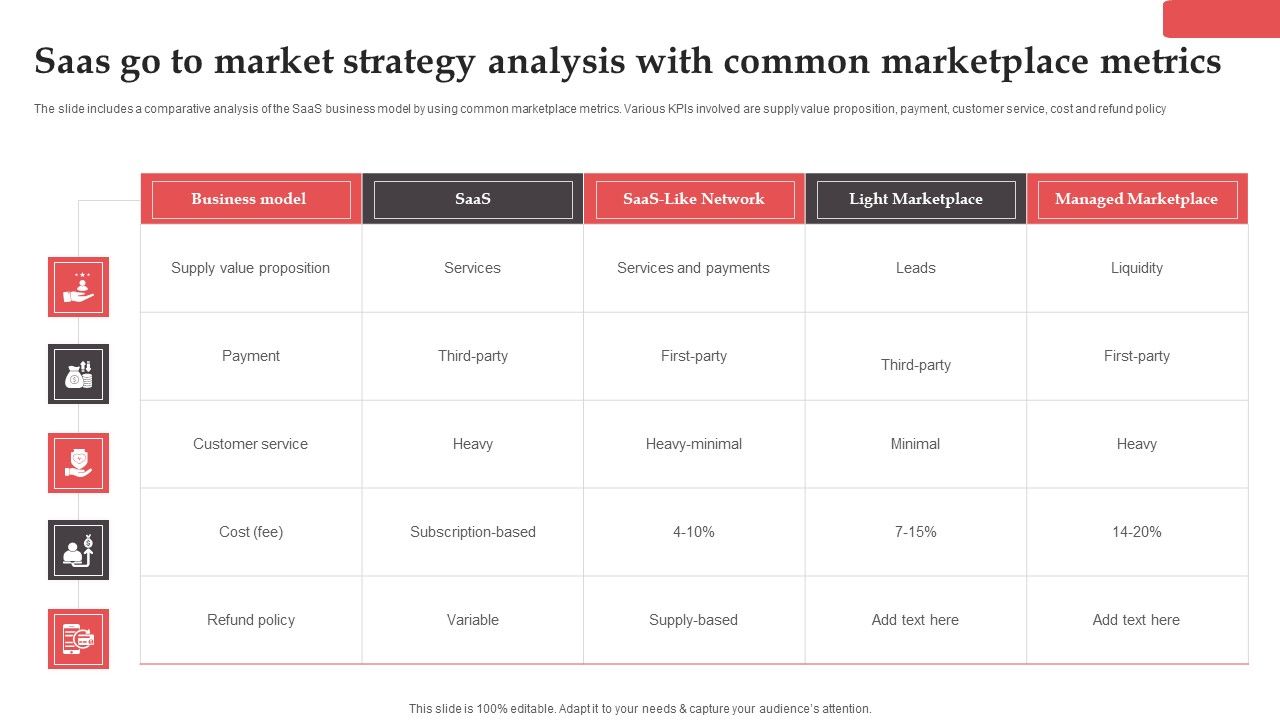 Saas go to market strategy analysis with common marketplace metrics

The slide includes a comparative analysis of the SaaS business model by using common marketplace metrics. Various KPIs involved are supply value proposition, payment, customer service, cost and refund policy

| Business model | SaaS | SaaS-Like Network | Light Marketplace | Managed Marketplace |
|---|---|---|---|---|
| Supply value proposition | Services | Services and payments | Leads | Liquidity |
| Payment | Third-party | First-party | Third-party | First-party |
| Customer service | Heavy | Heavy-minimal | Minimal | Heavy |
| Cost (fee) | Subscription-based | 4-10% | 7-15% | 14-20% |
| Refund policy | Variable | Supply-based | Add text here | Add text here |

This slide is 100% editable. Adapt it to your needs & capture your audience's attention.